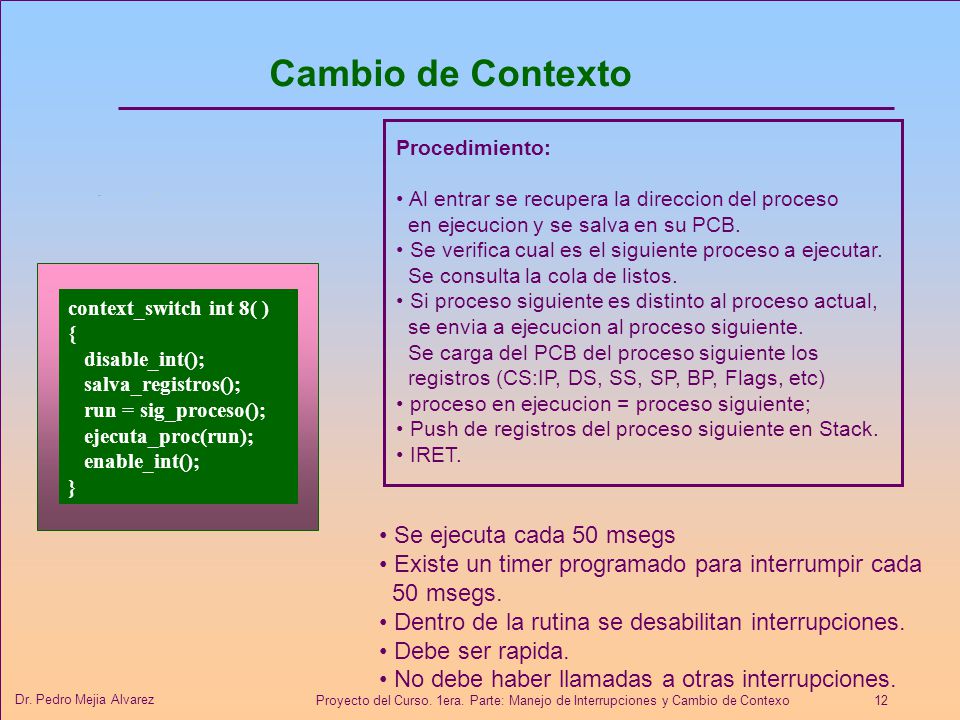 Cambio de Contexto

context_switch int 8( )
{
disable_int();
salva_registros();
run = sig_proceso();
ejecuta_proc(run);
enable_int();
}

Procedimiento:

• Al entrar se recupera la direccion del proceso en ejecucion y se salva en su PCB.
• Se verifica cual es el siguiente proceso a ejecutar. Se consulta la cola de listos.
• Si proceso siguiente es distinto al proceso actual, se envia a ejecucion al proceso siguiente. Se carga del PCB del proceso siguiente los registros (CS:IP, DS, SS, SP, BP, Flags, etc)
• proceso en ejecucion = proceso siguiente;
• Push de registros del proceso siguiente en Stack.
• IRET.

• Se ejecuta cada 50 msegs
• Existe un timer programado para interrumpir cada 50 msegs.
• Dentro de la rutina se desabilitan interrupciones.
• Debe ser rapida.
• No debe haber llamadas a otras interrupciones.

Dr. Pedro Mejia Alvarez
Proyecto del Curso. 1era. Parte: Manejo de Interrupciones y Cambio de Contexo
12